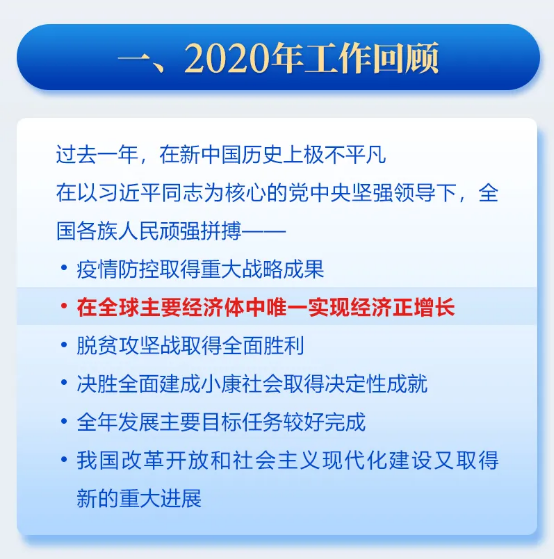 一、2020年工作回顾

过去一年，在新中国历史上极不平凡

在以习近平同志为核心的党中央坚强领导下，全国各族人民顽强拼搏——

• 疫情防控取得重大战略成果
• 在全球主要经济体中唯一实现经济正增长
• 脱贫攻坚战取得全面胜利
• 决胜全面建成小康社会取得决定性成就
• 全年发展主要目标任务较好完成
• 我国改革开放和社会主义现代化建设又取得新的重大进展